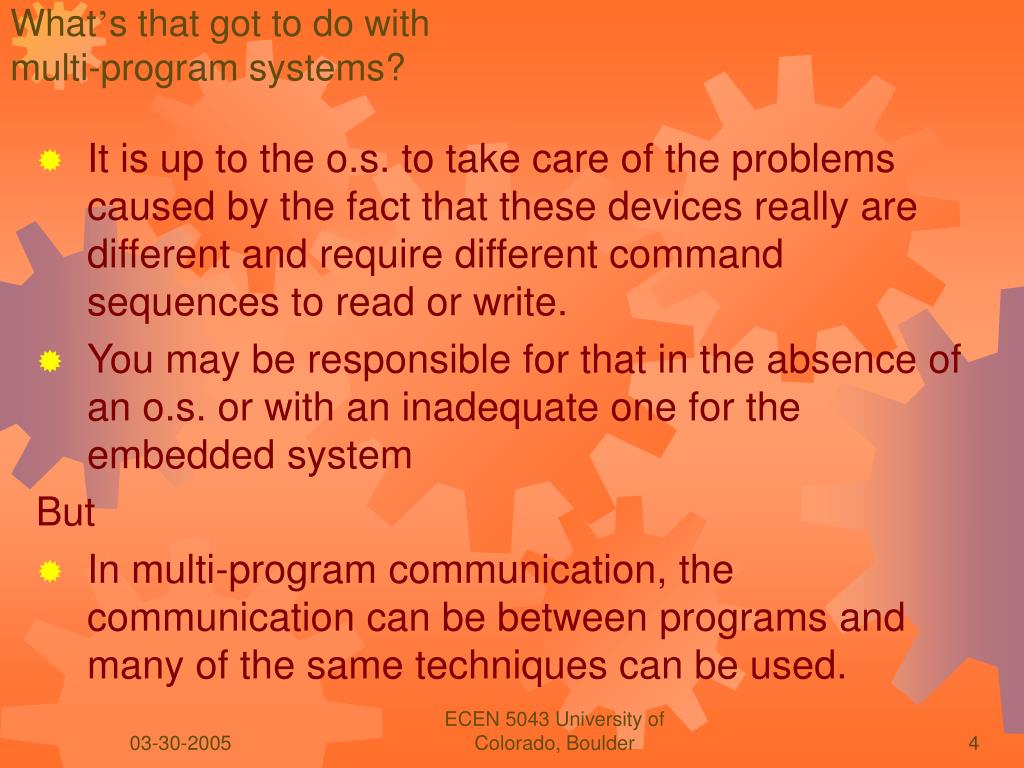 What's that got to do with multi-program systems?

It is up to the o.s. to take care of the problems caused by the fact that these devices really are different and require different command sequences to read or write.

You may be responsible for that in the absence of an o.s. or with an inadequate one for the embedded system

But

In multi-program communication, the communication can be between programs and many of the same techniques can be used.

03-30-2005

ECEN 5043 University of Colorado, Boulder

4